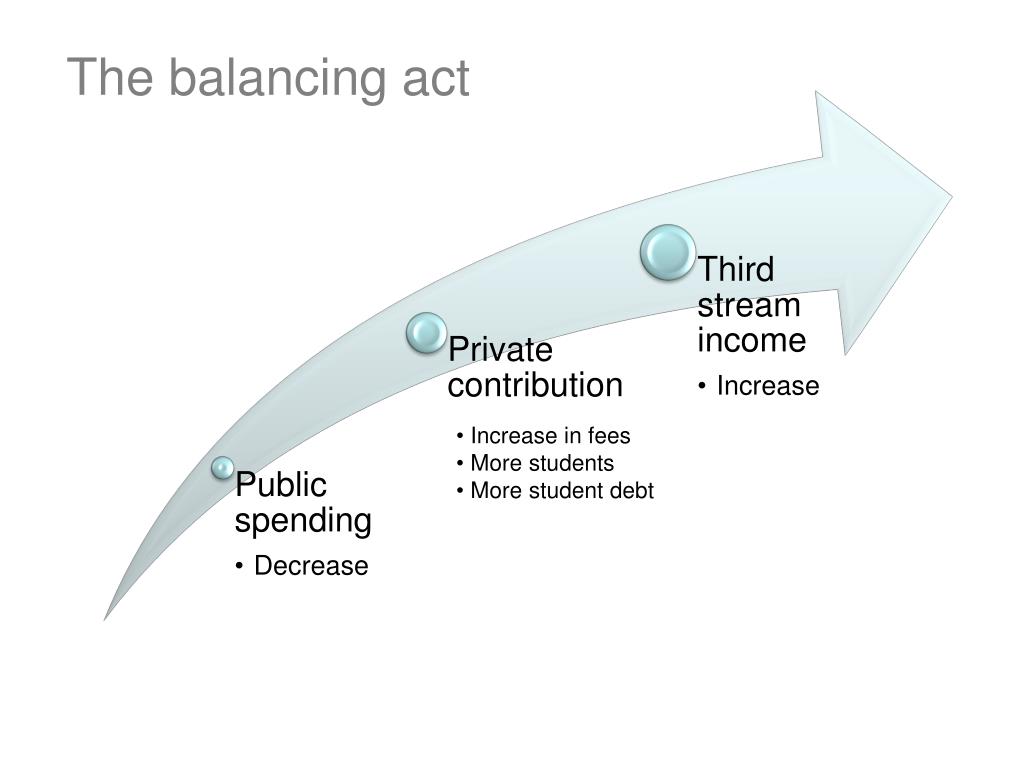 The balancing act

Public spending

• Decrease

Private contribution

• Increase in fees
• More students
• More student debt

Third stream income

• Increase